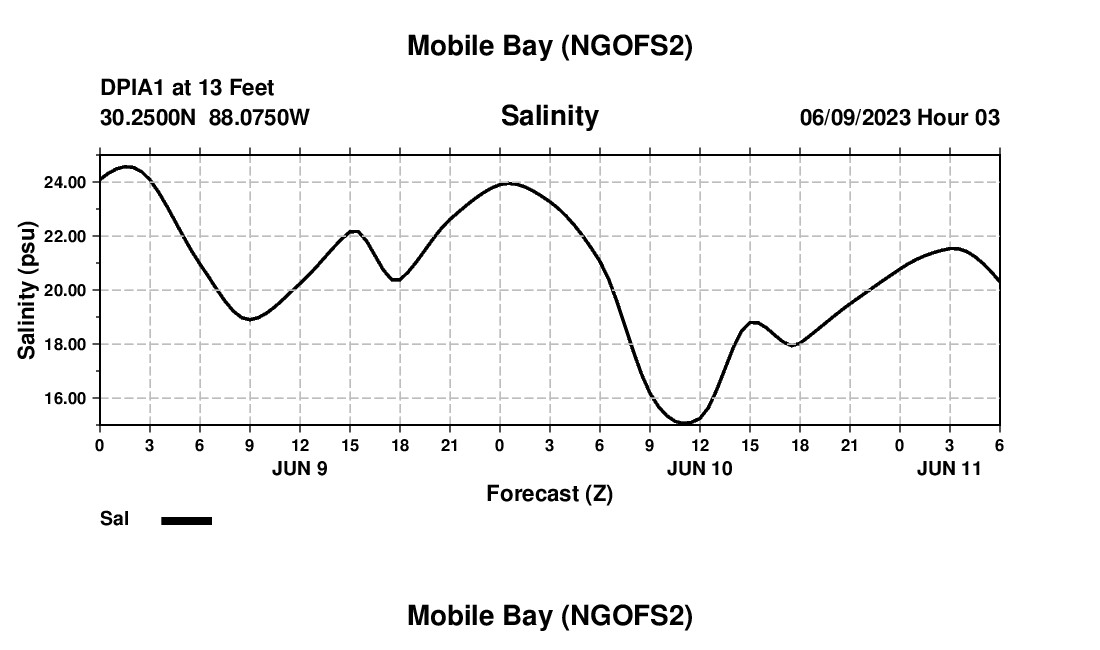 Mobile Bay (NGOFS2)

DPIA1 at 13 Feet
30.2500N 88.0750W

Salinity

06/09/2023 Hour 03

Salinity (psu)

24.00
22.00
20.00
18.00
16.00

0 3 6 9 12 15 18 21 0 3 6 9 12 15 18 21 0 3 6

JUN 9
JUN 10
JUN 11

Forecast (Z)

Sal

Mobile Bay (NGOFS2)